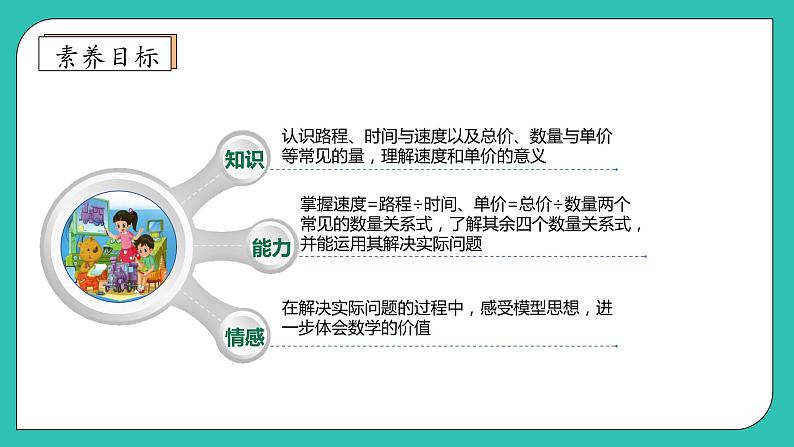 素养目标

知识

认识路程、时间与速度以及总价、数量与单价等常见的量，理解速度和单价的意义

能力

掌握速度=路程÷时间、单价=总价÷数量两个常见的数量关系式，了解其余四个数量关系式，并能运用其解决实际问题

情感

在解决实际问题的过程中，感受模型思想，进一步体会数学的价值